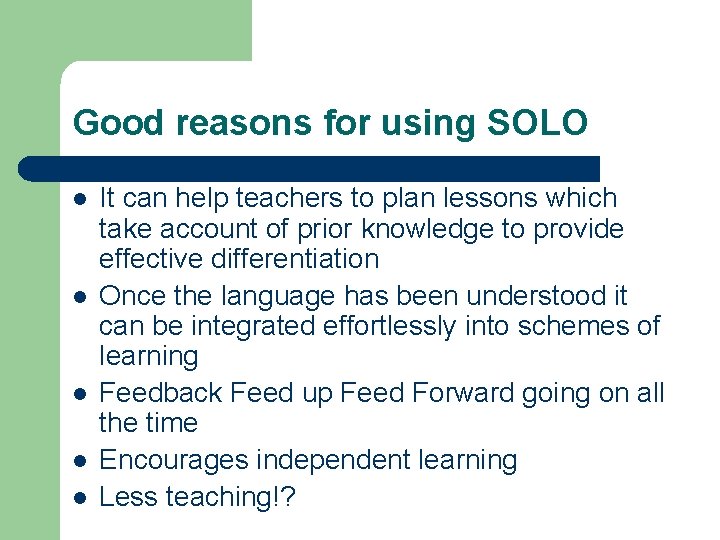 Good reasons for using SOLO

- It can help teachers to plan lessons which take account of prior knowledge to provide effective differentiation
- Once the language has been understood it can be integrated effortlessly into schemes of learning
- Feedback Feed up Feed Forward going on all the time
- Encourages independent learning
- Less teaching!?